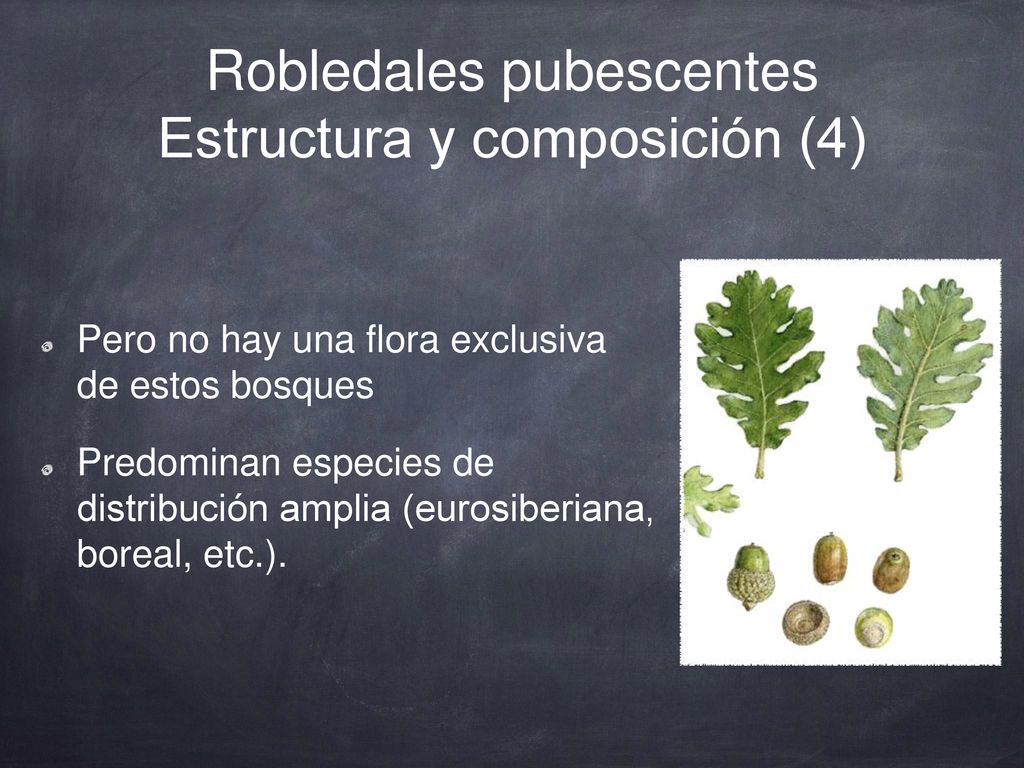 Robledales pubescentes
Estructura y composición (4)

Pero no hay una flora exclusiva de estos bosques

Predominan especies de distribución amplia (eurosiberiana, boreal, etc.).